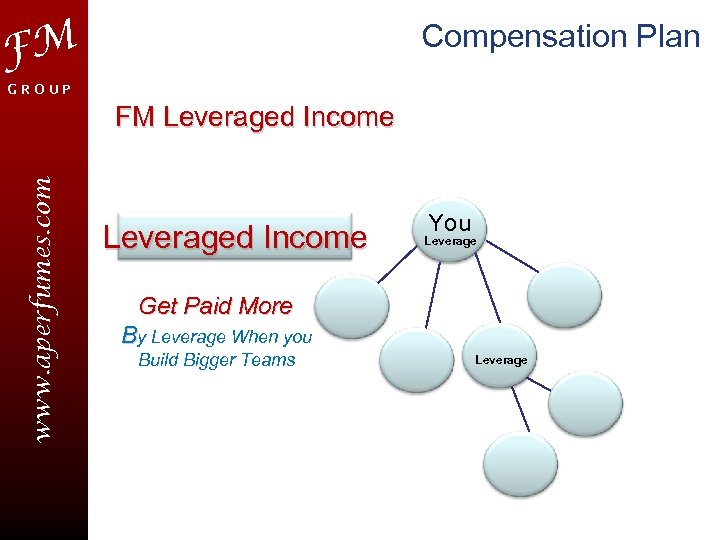 FM
GROUP

www.aperfumes.com

Compensation Plan

FM Leveraged Income

Leveraged Income

Get Paid More
By Leverage When you Build Bigger Teams

You
Leverage

Leverage